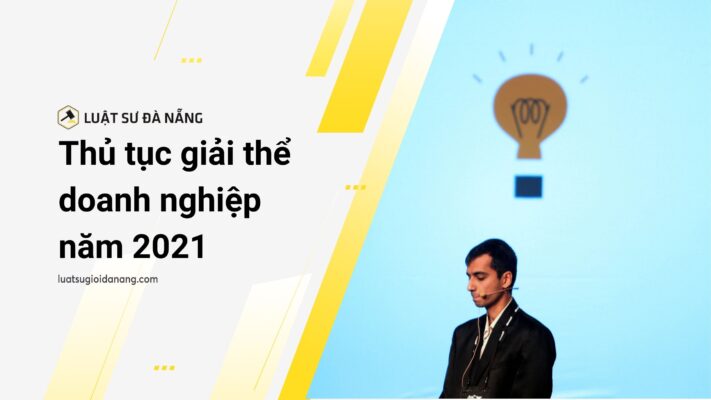 LUẬT SƯ ĐÀ NẴNG

Thủ tục giải thể doanh nghiệp năm 2021

luatsugioidanang.com